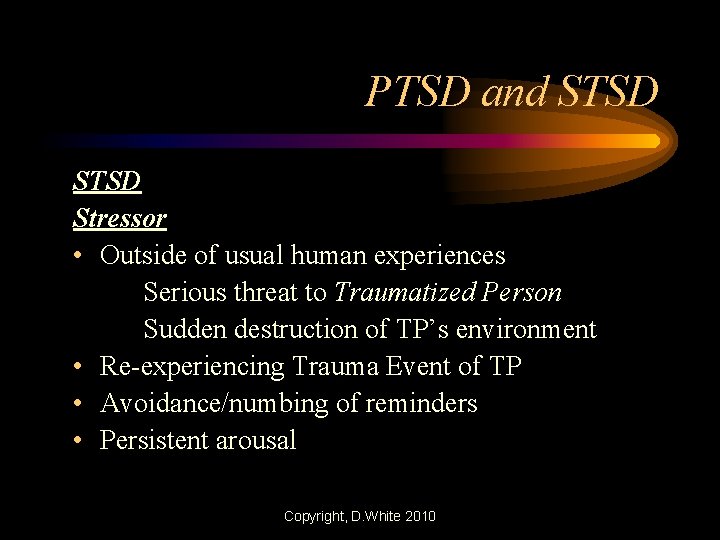 PTSD and STSD

STSD
Stressor
• Outside of usual human experiences
Serious threat to Traumatized Person
Sudden destruction of TP's environment
• Re-experiencing Trauma Event of TP
• Avoidance/numbing of reminders
• Persistent arousal

Copyright, D.White 2010